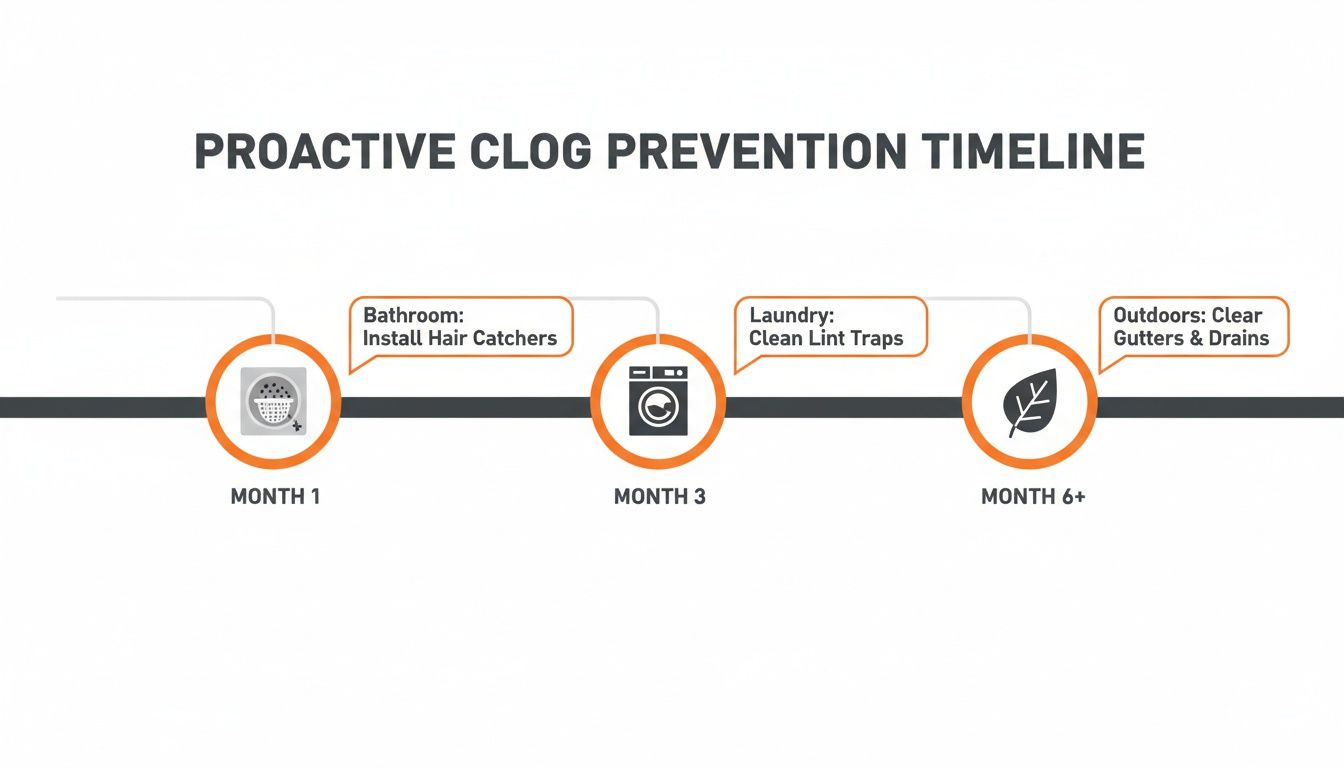 PROACTIVE CLOG PREVENTION TIMELINE

Bathroom: Install Hair Catchers

MONTH 1

Laundry: Clean Lint Traps

MONTH 3

Outdoors: Clear Gutters & Drains

MONTH 6+